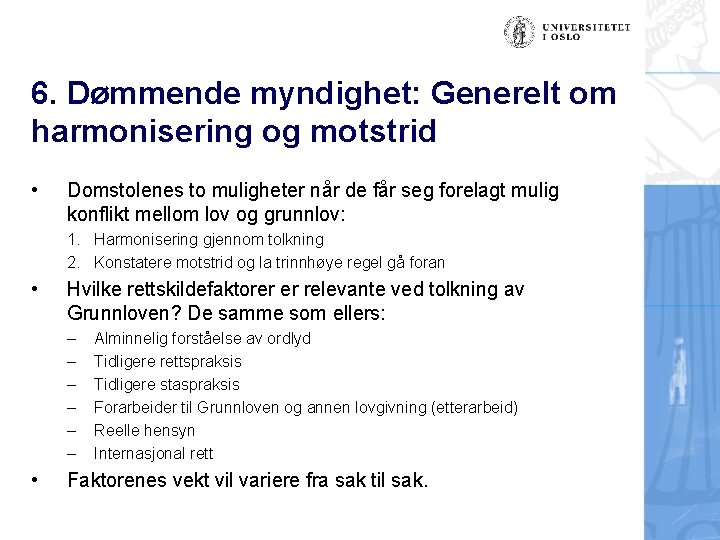 UNIVERSITETET I OSLO

6. Dømmende myndighet: Generelt om harmonisering og motstrid

• Domstolenes to muligheter når de får seg forelagt mulig konflikt mellom lov og grunnlov:
1. Harmonisering gjennom tolkning
2. Konstatere motstrid og la trinnhøye regel gå foran

• Hvilke rettskildefaktorer er relevante ved tolkning av Grunnloven? De samme som ellers:
– Alminnelig forståelse av ordlyd
– Tidligere rettspraksis
– Tidligere staspraksis
– Forarbeider til Grunnloven og annen lovgivning (etterarbeid)
– Reelle hensyn
– Internasjonal rett

• Faktorenes vekt vil variere fra sak til sak.